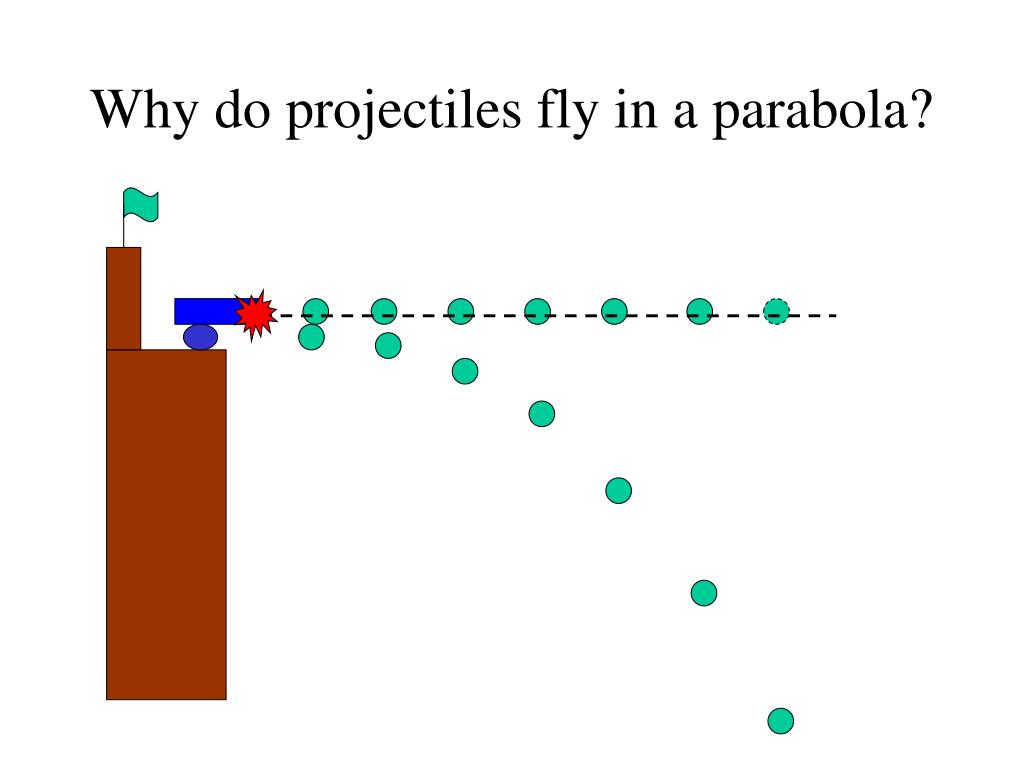 Why do projectiles fly in a parabola?